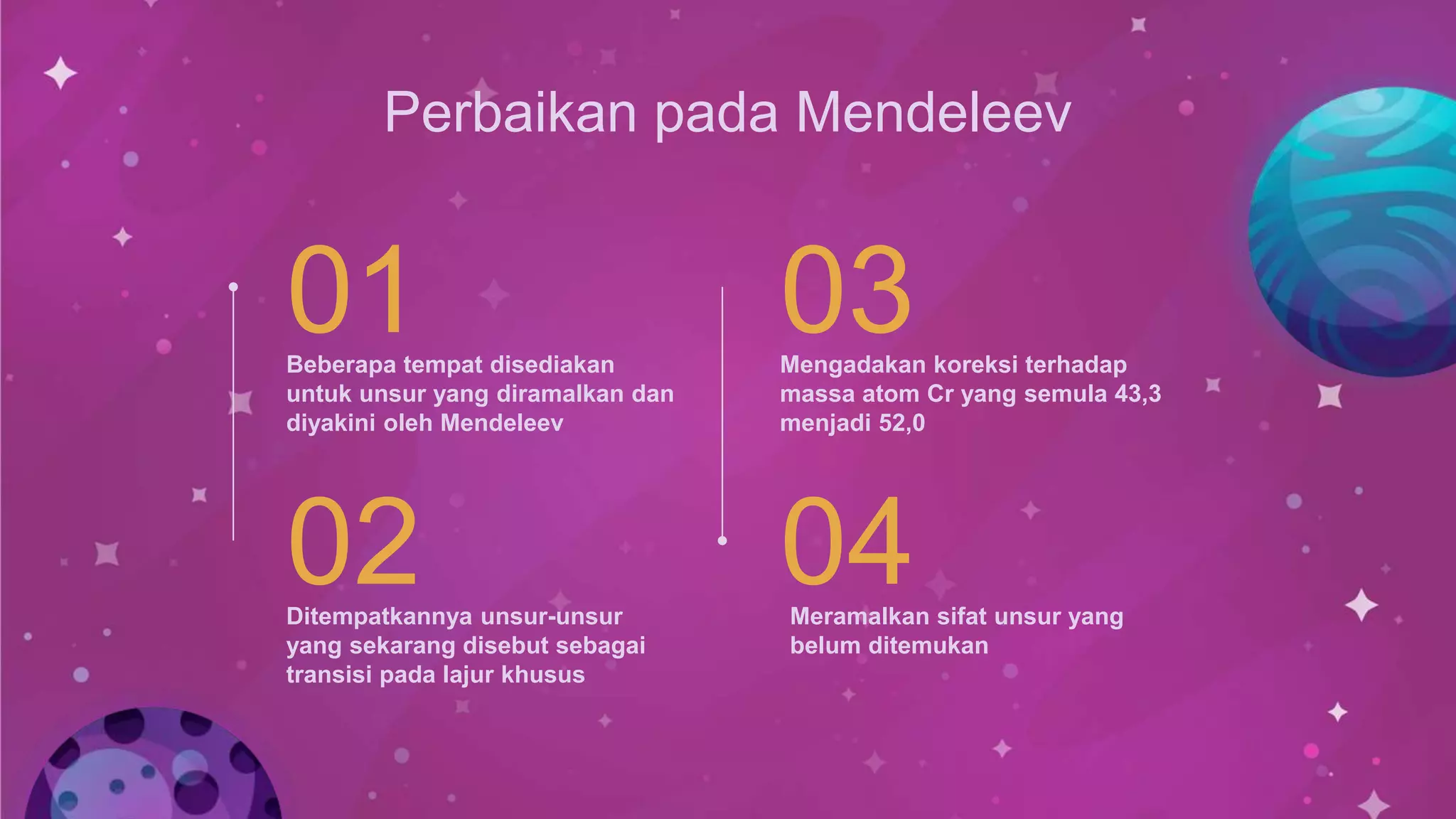 Perbaikan pada Mendeleev

01

Beberapa tempat disediakan untuk unsur yang diramalkan dan diyakini oleh Mendeleev

02

Ditempatkannya unsur-unsur yang sekarang disebut sebagai transisi pada lajur khusus

03

Mengadakan koreksi terhadap massa atom Cr yang semula 43,3 menjadi 52,0

04

Meramalkan sifat unsur yang belum ditemukan